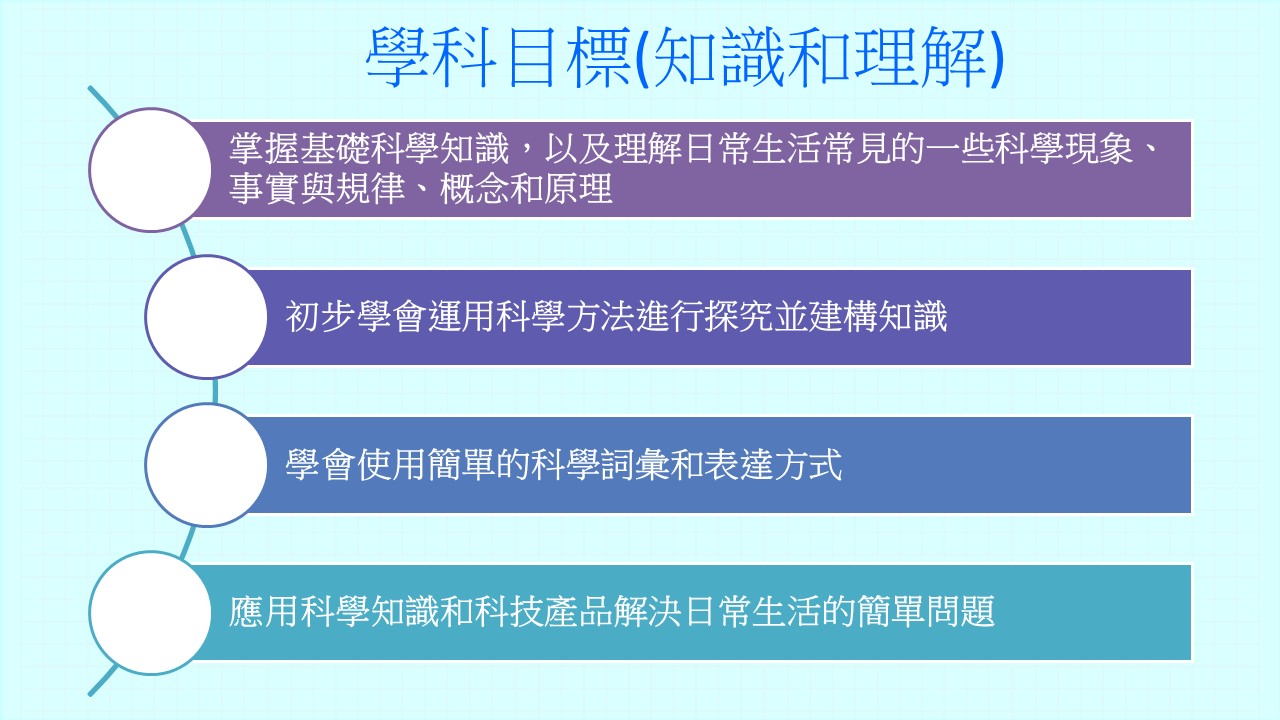 學科目標(知識和理解)

掌握基礎科學知識，以及理解日常生活常見的一些科學現象、事實與規律、概念和原理

初步學會運用科學方法進行探究並建構知識

學會使用簡單的科學詞彙和表達方式

應用科學知識和科技產品解決日常生活的簡單問題